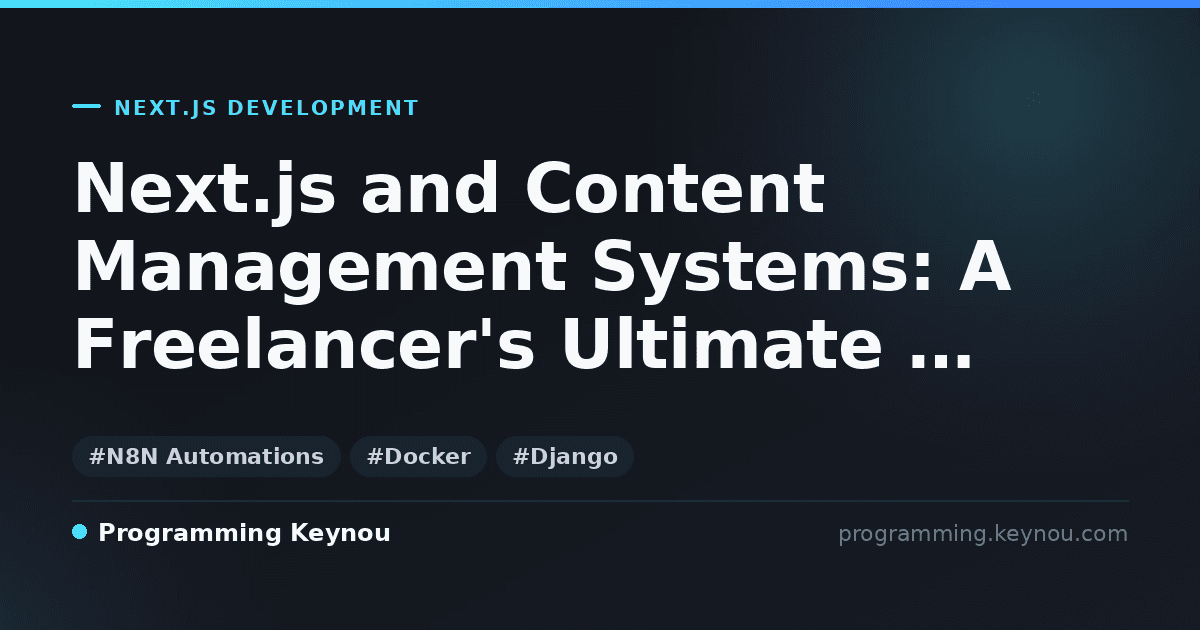 NEXT.JS DEVELOPMENT

Next.js and Content Management Systems: A Freelancer's Ultimate ...

#N8N Automations #Docker #Django

Programming Keynou

programming.keynou.com